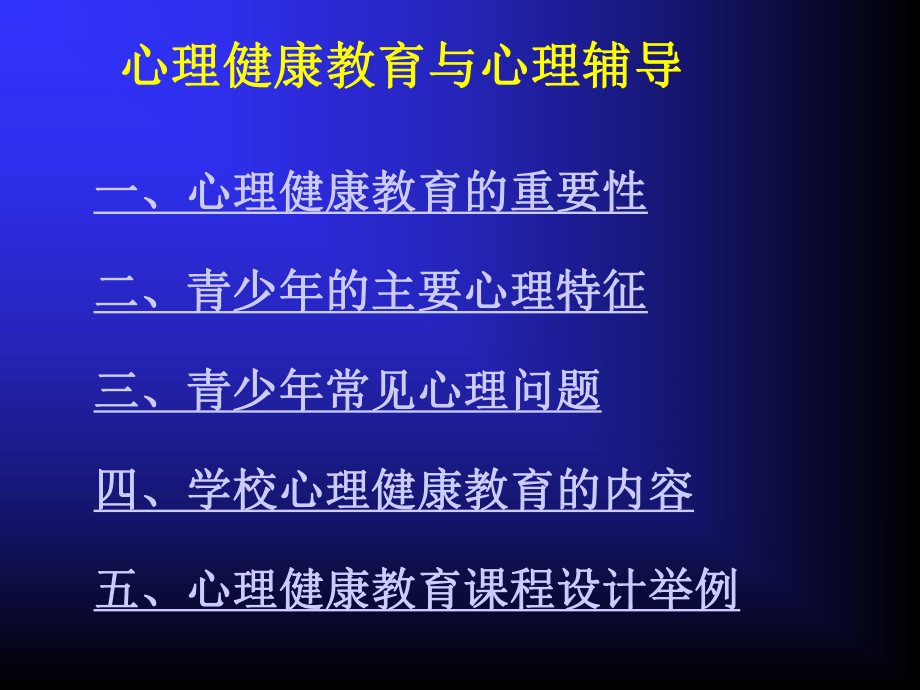 心理健康教育与心理辅导

一、心理健康教育的重要性

二、青少年的主要心理特征

三、青少年常见心理问题

四、学校心理健康教育的内容

五、心理健康教育课程设计举例